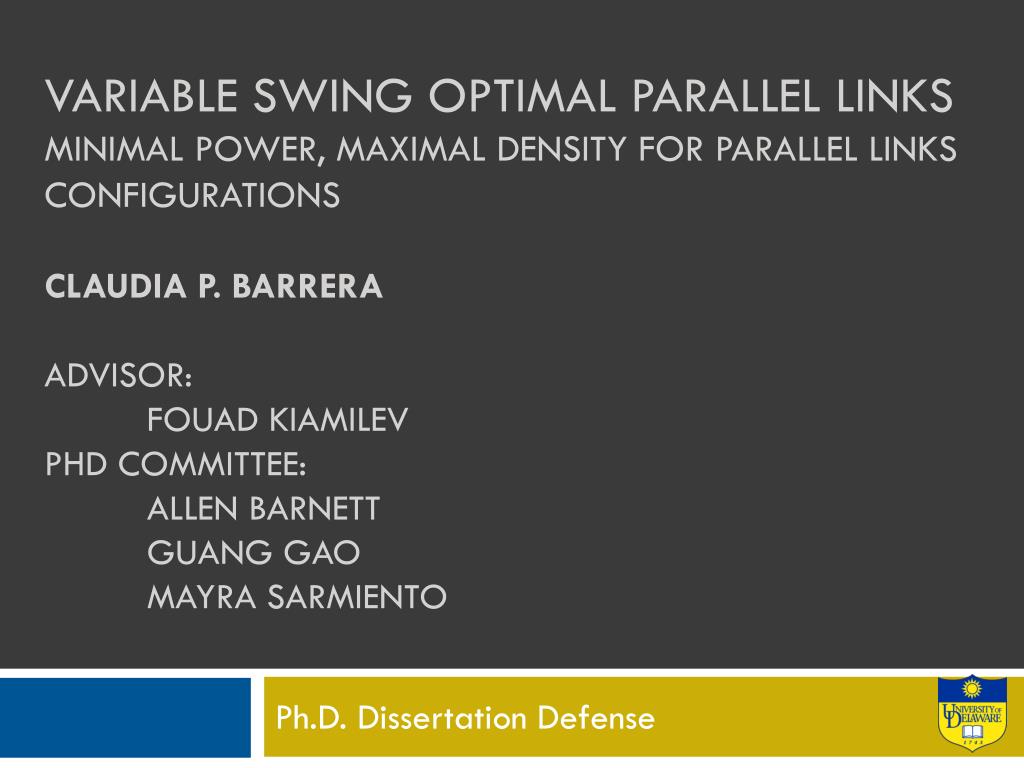 VARIABLE SWING OPTIMAL PARALLEL LINKS
MINIMAL POWER, MAXIMAL DENSITY FOR PARALLEL LINKS CONFIGURATIONS

CLAUDIA P. BARRERA

ADVISOR:
FOUAD KIAMILEV
PHD COMMITTEE:
ALLEN BARNETT
GUANG GAO
MAYRA SARMIENTO

Ph.D. Dissertation Defense

UNIVERSITY OF DELAWARE
1743